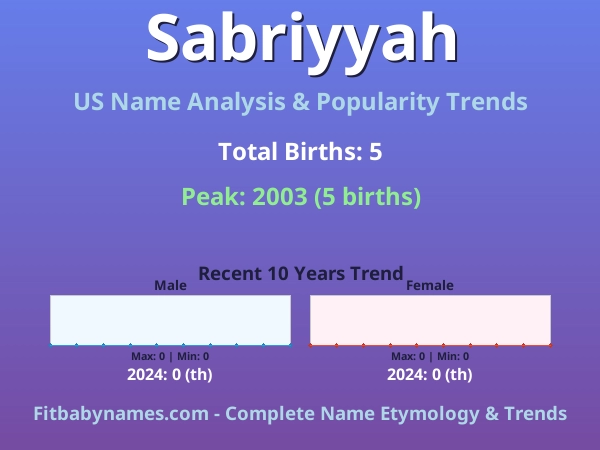 Sabriyyah

US Name Analysis & Popularity Trends

Total Births: 5

Peak: 2003 (5 births)

Recent 10 Years Trend

Male

Max: 0 | Min: 0

2024: 0 (th)

Female

Max: 0 | Min: 0

2024: 0 (th)

Fitbabynames.com - Complete Name Etymology & Trends